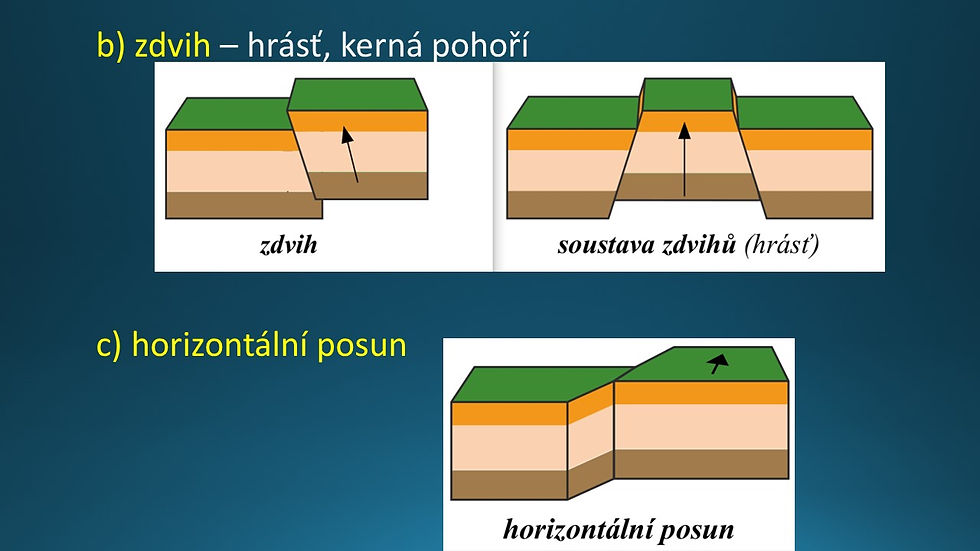 b) zdvih – hrásť, kerná pohoří

zdvih

soustava zdvihů (hrásť)

c) horizontální posun

horizontální posun